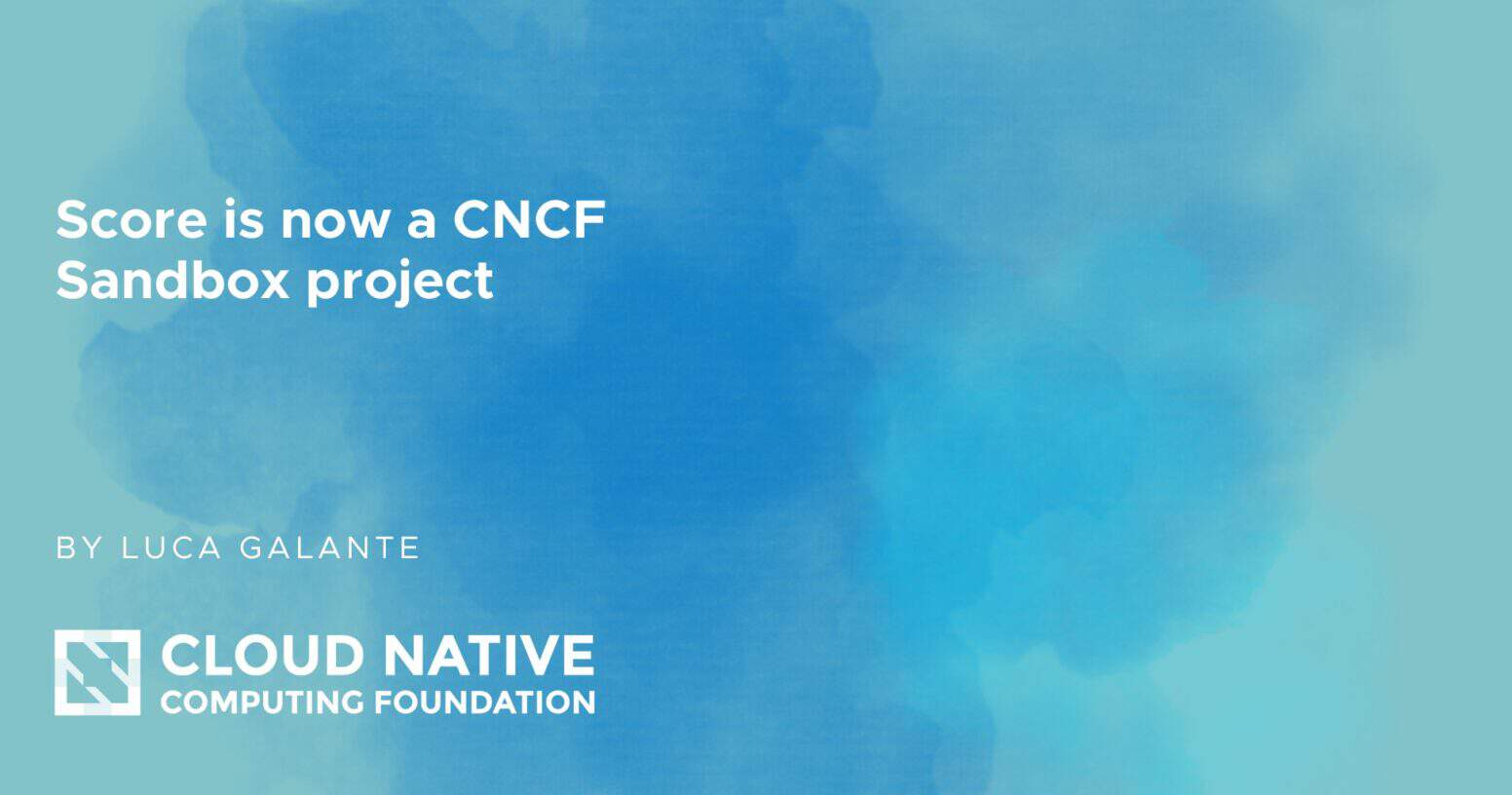 Score is now a CNCF Sandbox project

BY LUCA GALANTE

CLOUD NATIVE
COMPUTING FOUNDATION